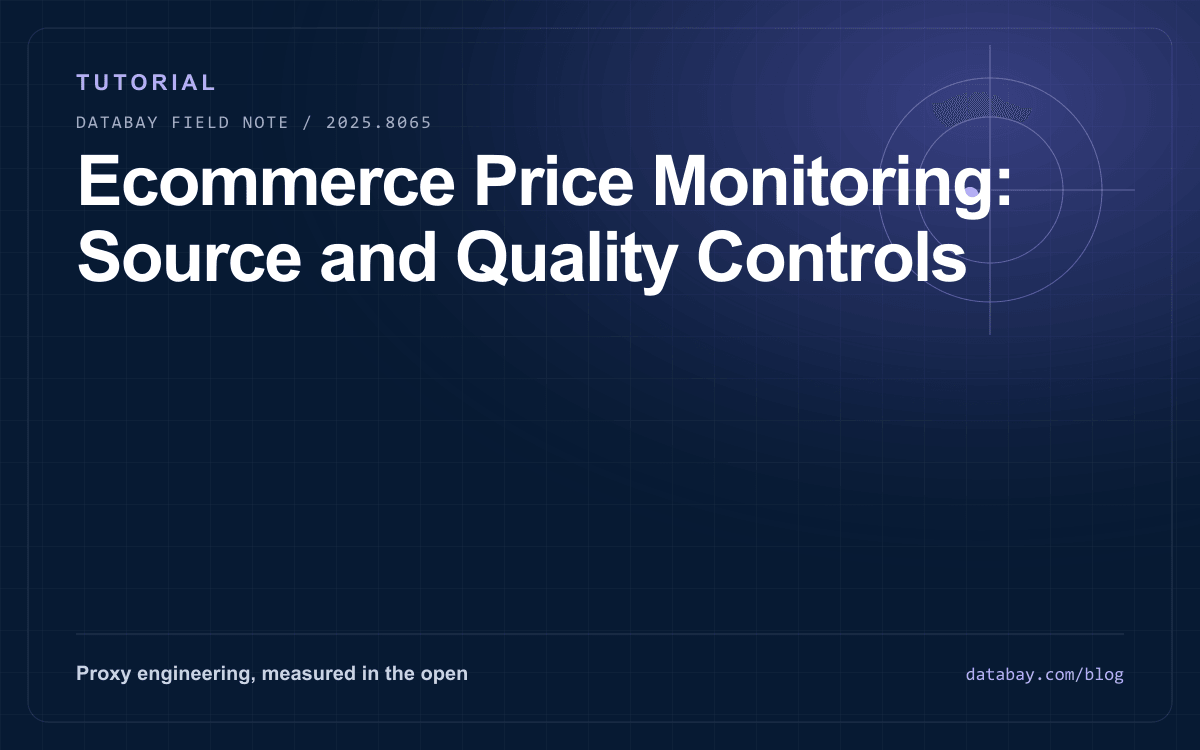 TUTORIAL

DATABAY FIELD NOTE / 2025.8065

Ecommerce Price Monitoring: Source and Quality Controls

Proxy engineering, measured in the open

databay.com/blog